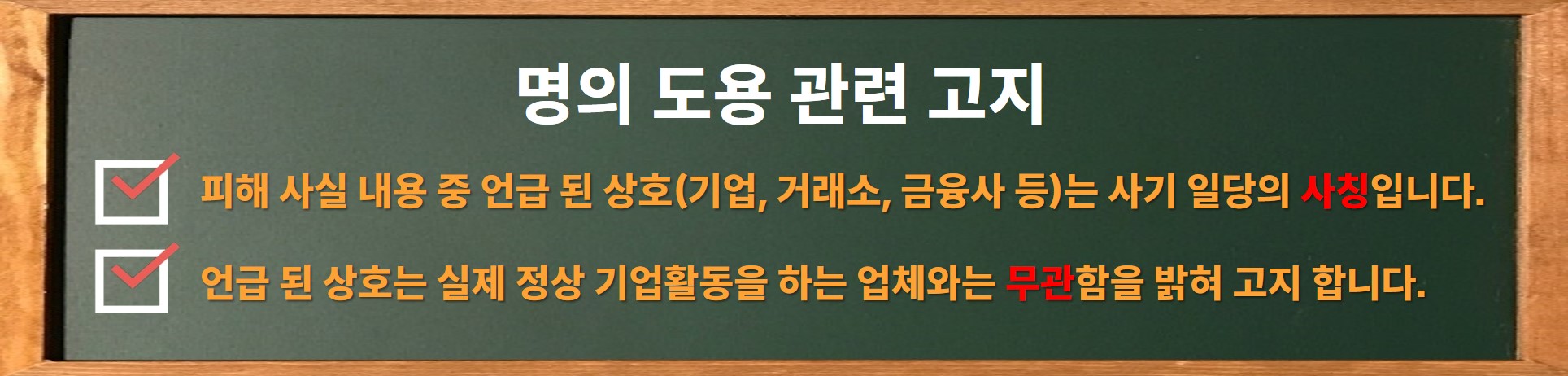 명의 도용 관련 고지

피해 사실 내용 중 언급 된 상호(기업, 거래소, 금융사 등)는 사기 일당의 사칭입니다.

언급 된 상호는 실제 정상 기업활동을 하는 업체와는 무관함을 밝혀 고지 합니다.